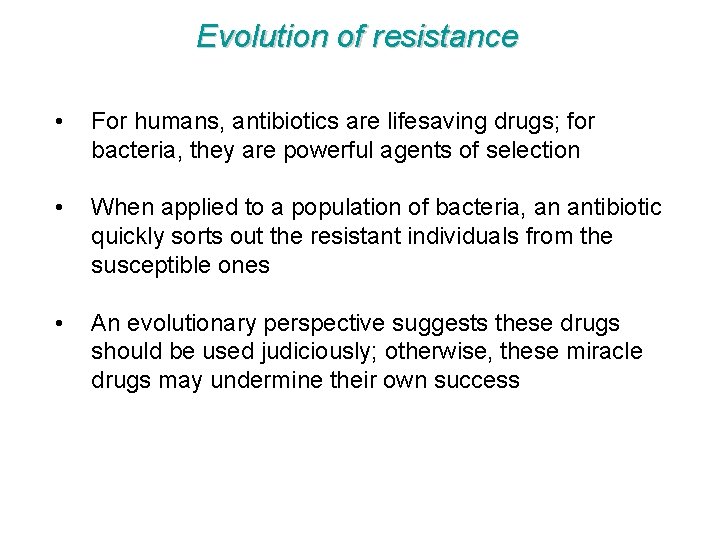 Evolution of resistance

• For humans, antibiotics are lifesaving drugs; for bacteria, they are powerful agents of selection

• When applied to a population of bacteria, an antibiotic quickly sorts out the resistant individuals from the susceptible ones

• An evolutionary perspective suggests these drugs should be used judiciously; otherwise, these miracle drugs may undermine their own success